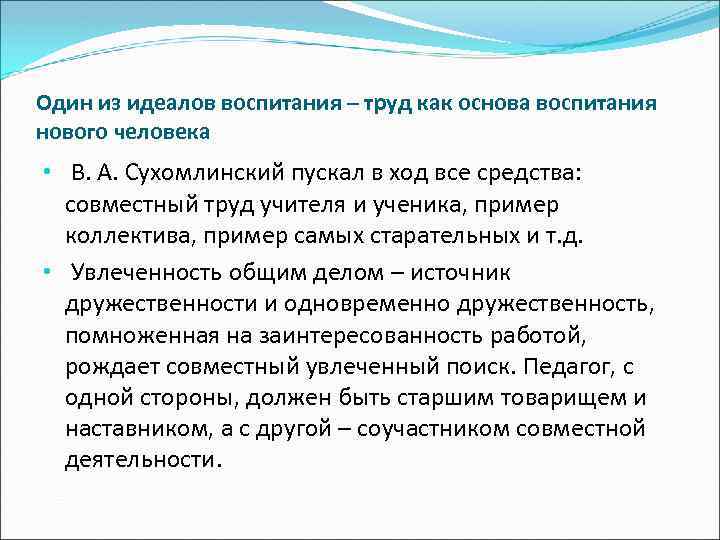 Один из идеалов воспитания – труд как основа воспитания нового человека

• В. А. Сухомлинский пускал в ход все средства: совместный труд учителя и ученика, пример коллектива, пример самых старательных и т.д.

• Увлеченность общим делом – источник дружественности и одновременно дружественность, помноженная на заинтересованность работой, рождает совместный увлеченный поиск. Педагог, с одной стороны, должен быть старшим товарищем и наставником, а с другой – соучастником совместной деятельности.